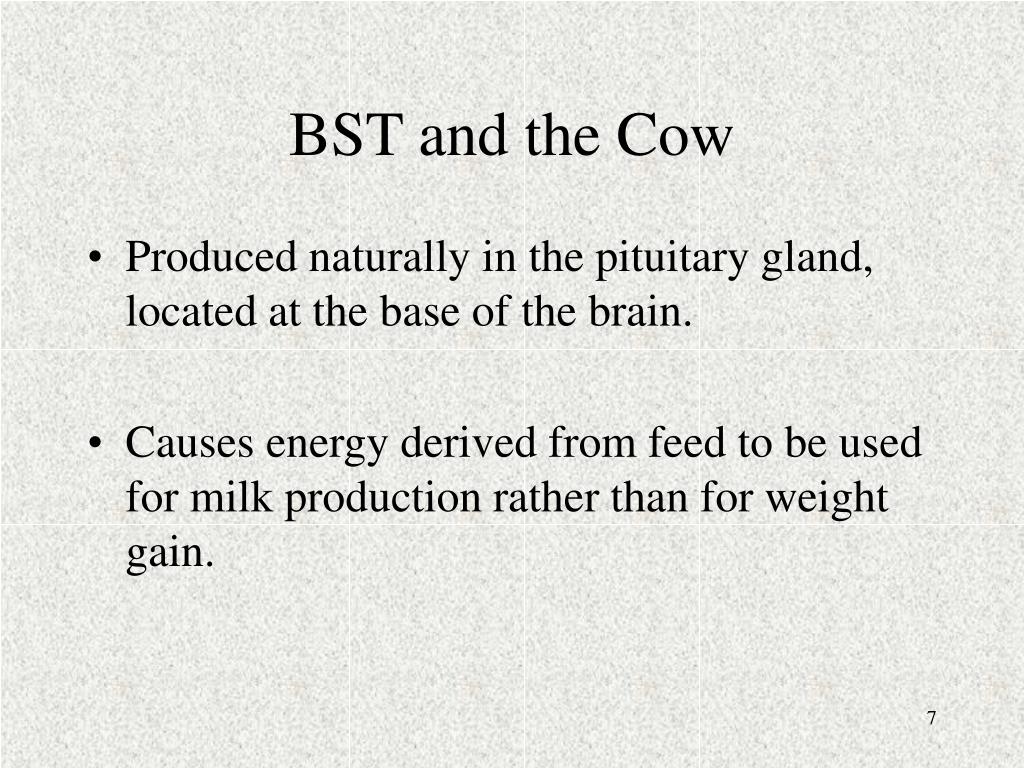 BST and the Cow

• Produced naturally in the pituitary gland, located at the base of the brain.

• Causes energy derived from feed to be used for milk production rather than for weight gain.

7